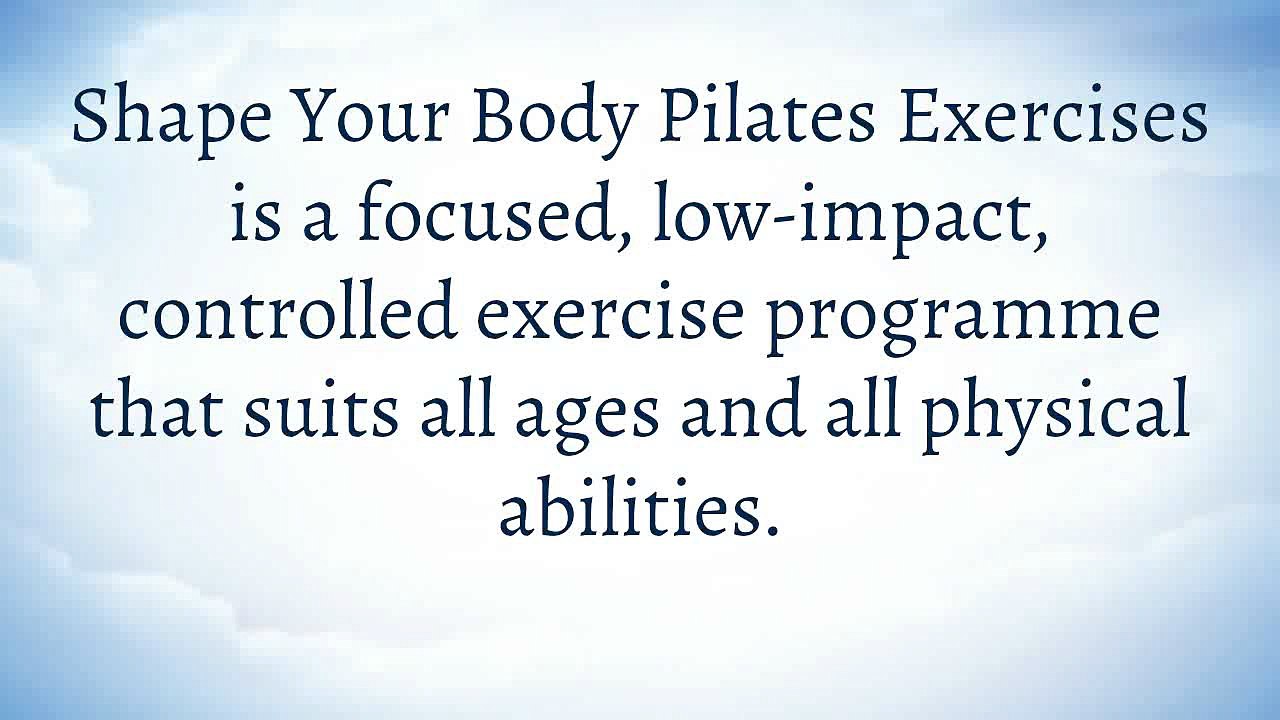 Shape Your Body Pilates Exercises is a focused, low-impact, controlled exercise programme that suits all ages and all physical abilities.